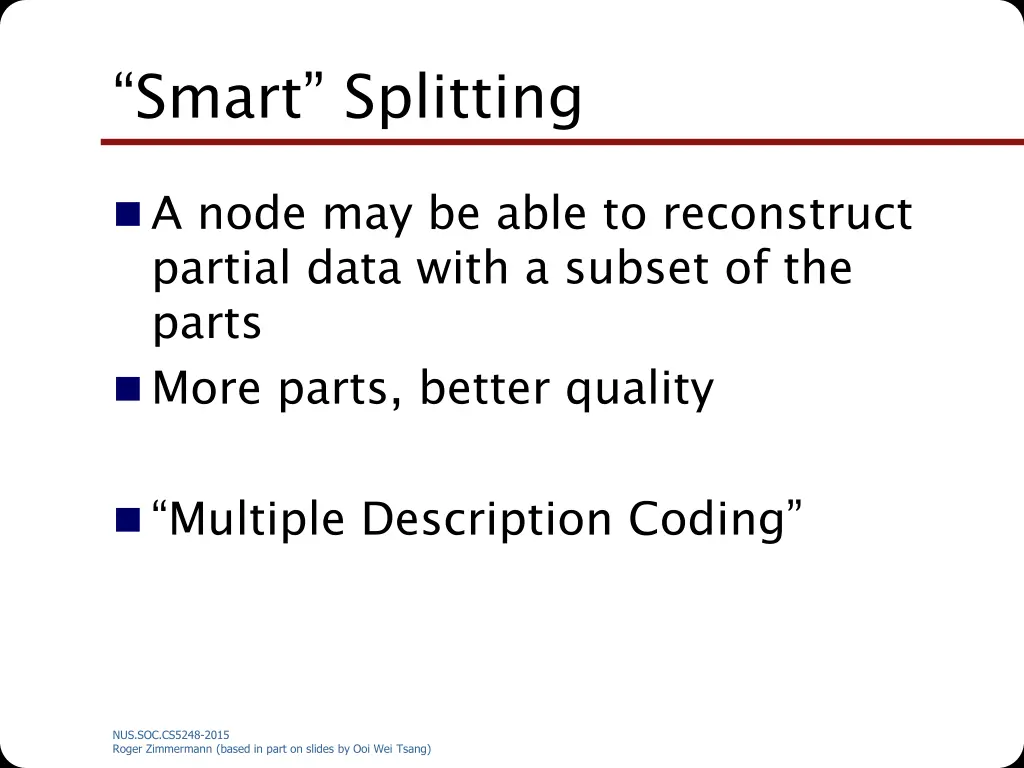 “Smart” Splitting

A node may be able to reconstruct partial data with a subset of the parts

More parts, better quality

“Multiple Description Coding”

NUS.SOC.CS5248-2015
Roger Zimmermann (based in part on slides by Ooi Wei Tsang)